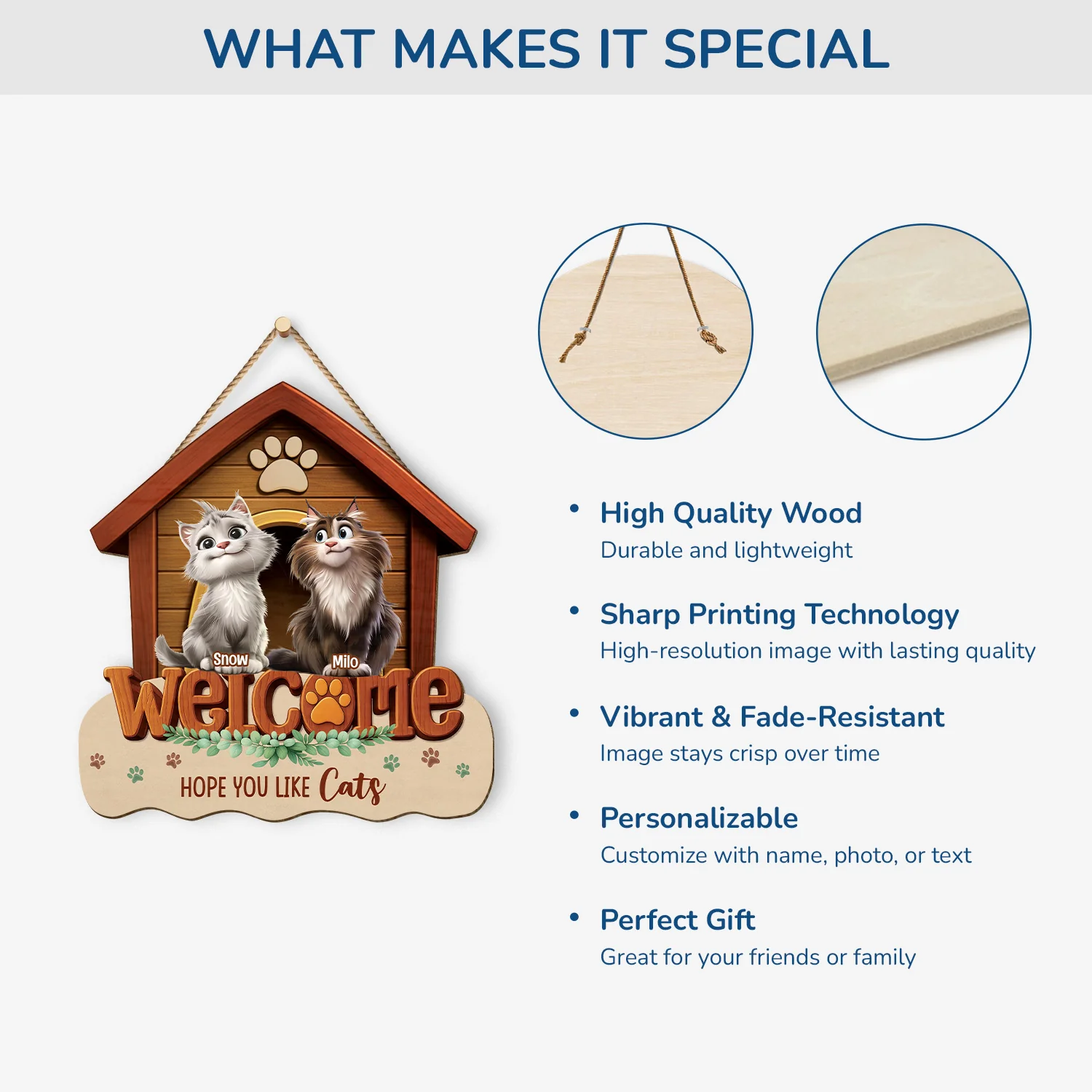 WHAT MAKES IT SPECIAL

Snow

Milo

Welcome

HOPE YOU LIKE Cats

• High Quality Wood
Durable and lightweight

• Sharp Printing Technology
High-resolution image with lasting quality

• Vibrant & Fade-Resistant
Image stays crisp over time

• Personalizable
Customize with name, photo, or text

• Perfect Gift
Great for your friends or family